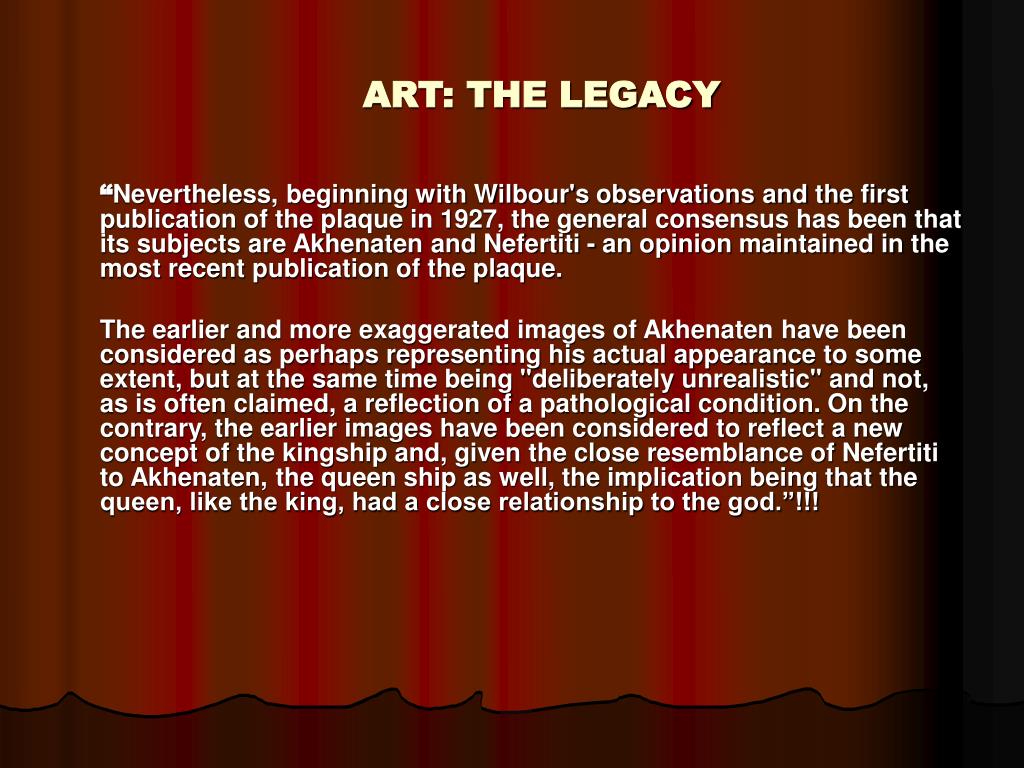 ART: THE LEGACY

❝Nevertheless, beginning with Wilbour's observations and the first publication of the plaque in 1927, the general consensus has been that its subjects are Akhenaten and Nefertiti - an opinion maintained in the most recent publication of the plaque.

The earlier and more exaggerated images of Akhenaten have been considered as perhaps representing his actual appearance to some extent, but at the same time being "deliberately unrealistic" and not, as is often claimed, a reflection of a pathological condition. On the contrary, the earlier images have been considered to reflect a new concept of the kingship and, given the close resemblance of Nefertiti to Akhenaten, the queen ship as well, the implication being that the queen, like the king, had a close relationship to the god.”!!!